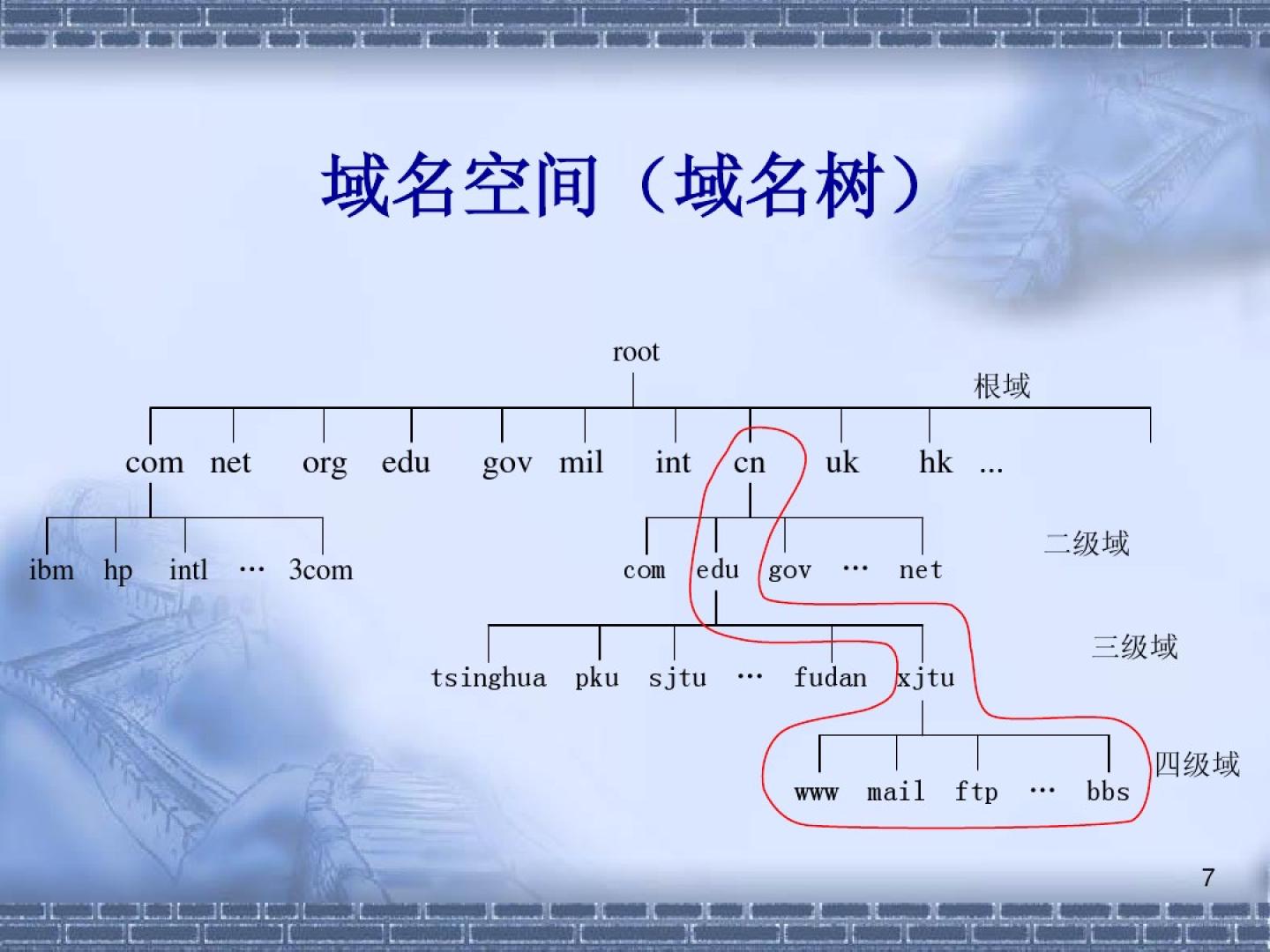 域名空间（域名树）

root

根域

com net org edu gov mil int cn uk hk ...

ibm hp intl … 3com

com edu gov … net

二级域

tsinghua pku sjtu … fudan xjtu

三级域

www mail ftp … bbs

四级域

7